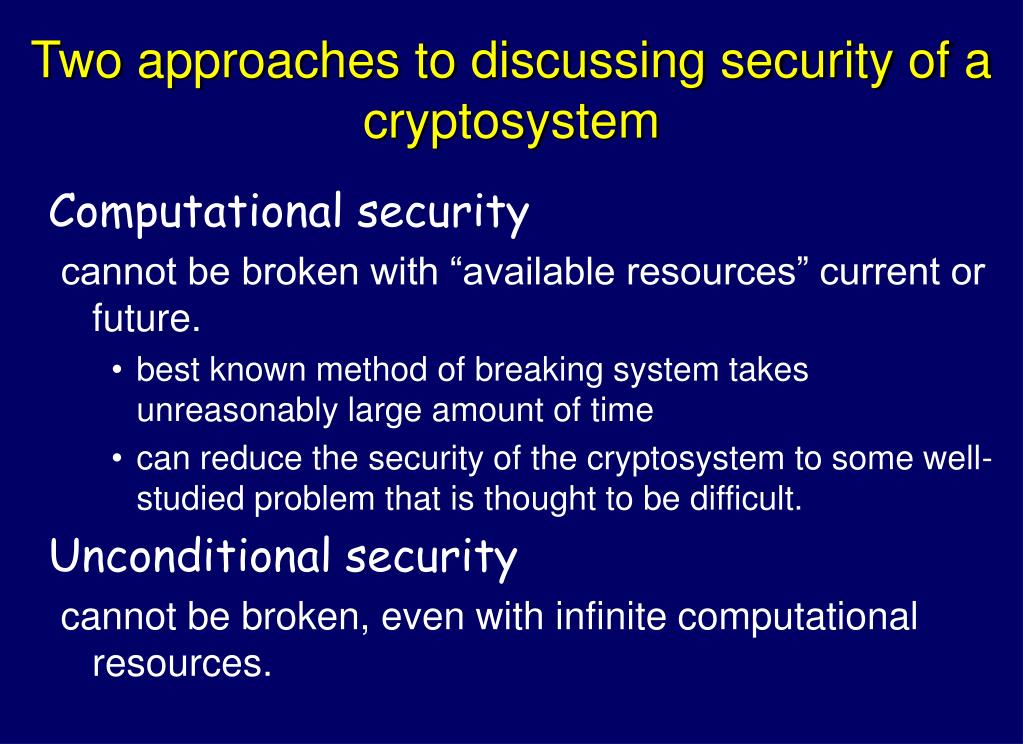 Two approaches to discussing security of a cryptosystem

Computational security

cannot be broken with “available resources” current or future.

• best known method of breaking system takes unreasonably large amount of time

• can reduce the security of the cryptosystem to some well-studied problem that is thought to be difficult.

Unconditional security

cannot be broken, even with infinite computational resources.